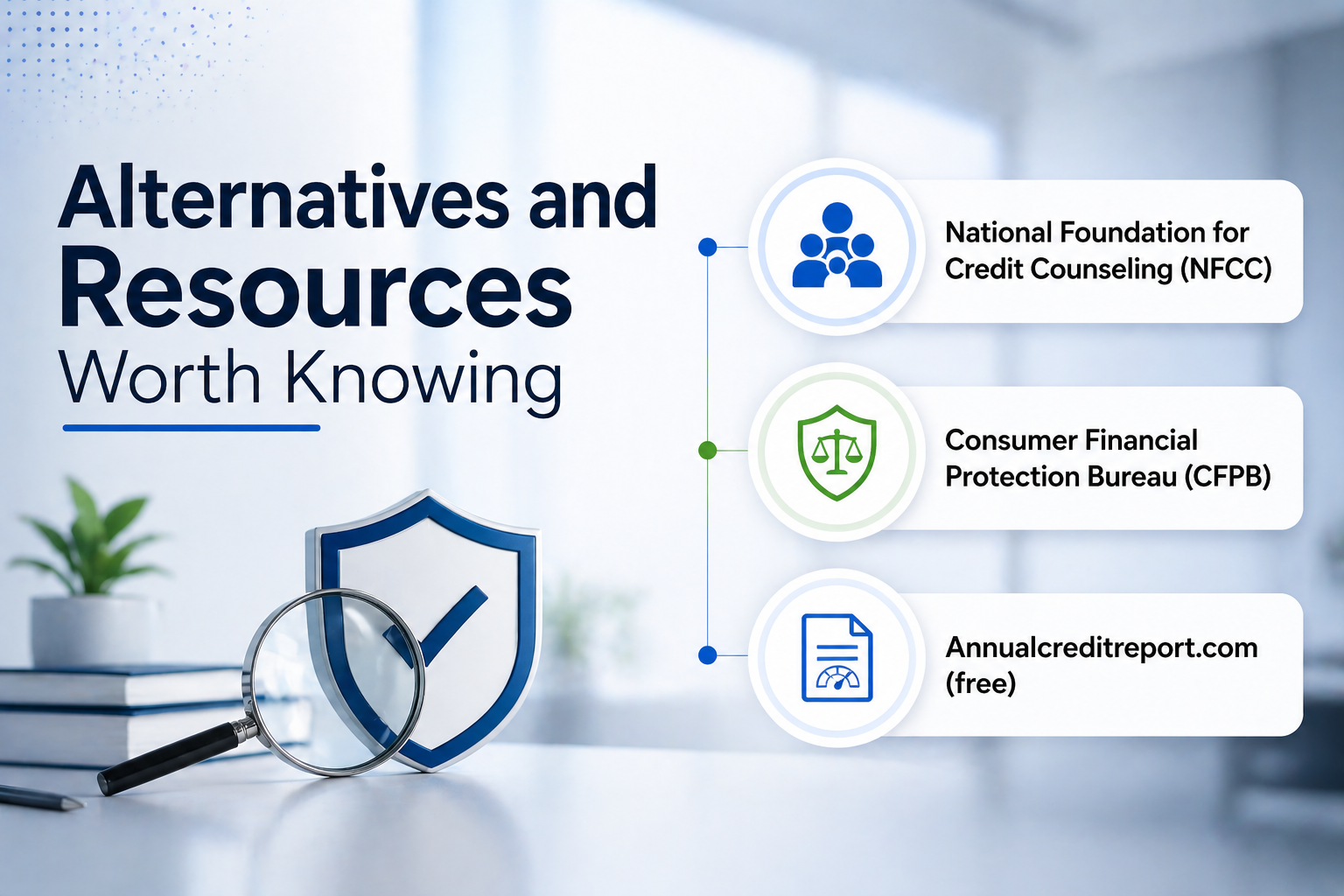 Alternatives and Resources Worth Knowing

National Foundation for Credit Counseling (NFCC)

Consumer Financial Protection Bureau (CFPB)

Annualcreditreport.com (free)